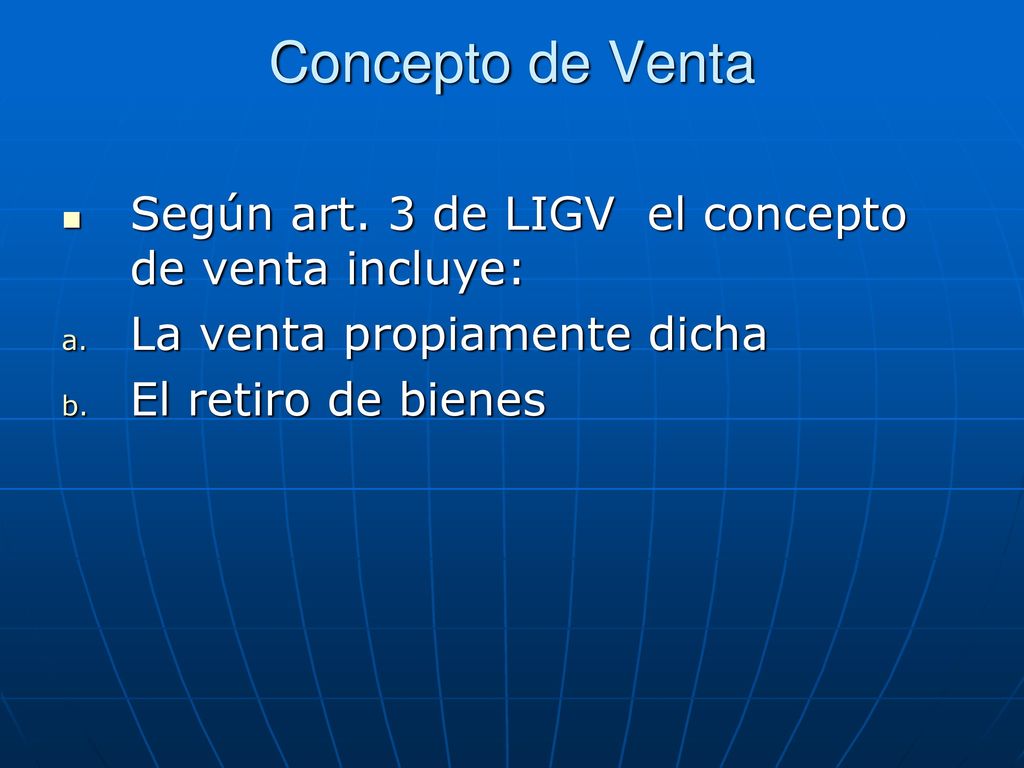 Concepto de Venta

Según art. 3 de LIGV el concepto de venta incluye:

a. La venta propiamente dicha
b. El retiro de bienes